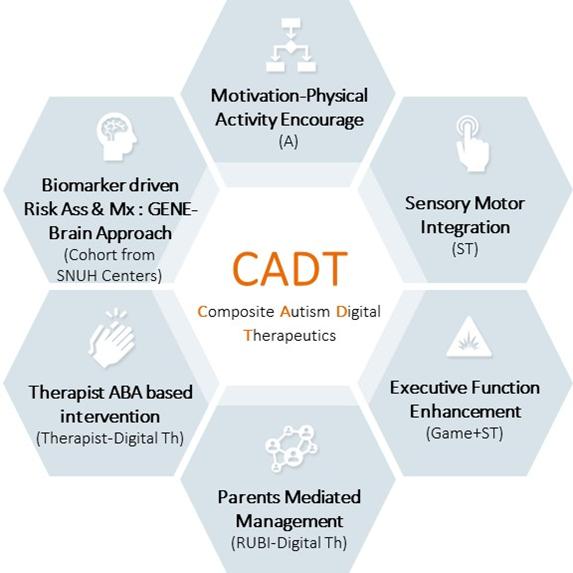 Motivation-Physical Activity Encourage
(A)

Biomarker driven Risk Ass & Mx : GENE-Brain Approach
(Cohort from SNUH Centers)

Sensory Motor Integration
(ST)

CADT

Composite Autism Digital Therapeutics

Therapist ABA based intervention
(Therapist-Digital Th)

Executive Function Enhancement
(Game+ST)

Parents Mediated Management
(RUBI-Digital Th)